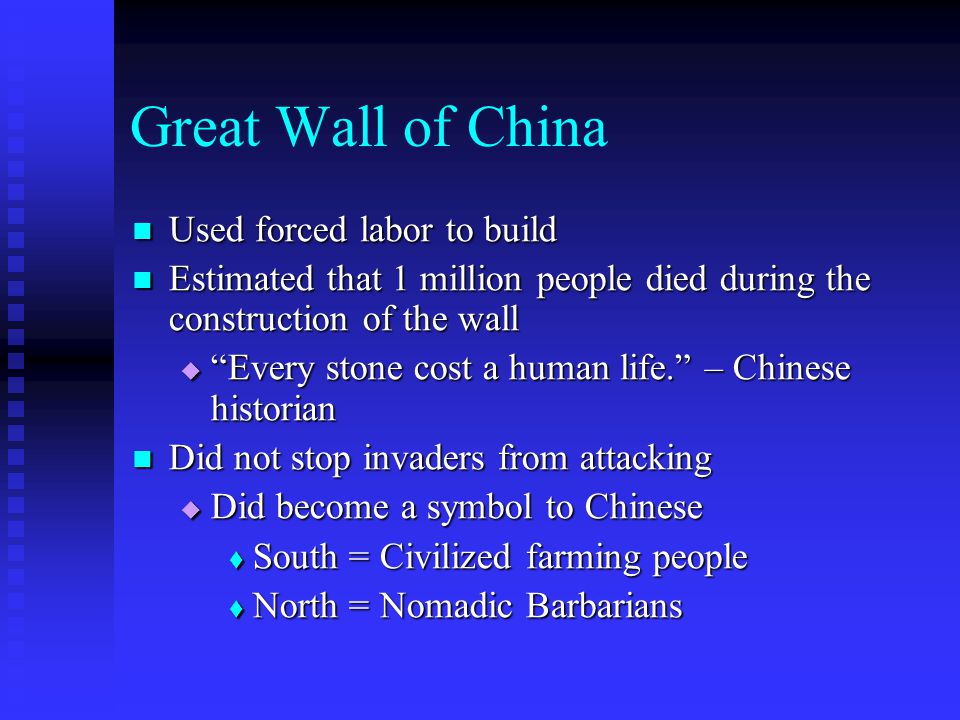 Great Wall of China

Used forced labor to build

Estimated that 1 million people died during the construction of the wall

“Every stone cost a human life.” – Chinese historian

Did not stop invaders from attacking

Did become a symbol to Chinese

South = Civilized farming people

North = Nomadic Barbarians